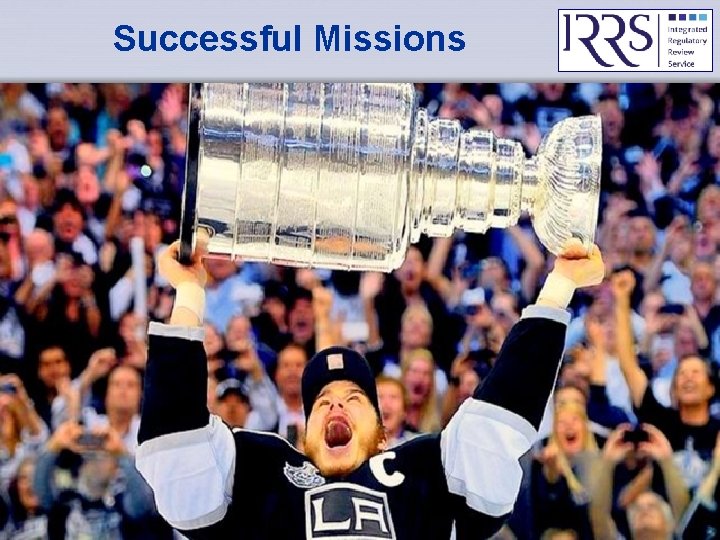 Successful Missions

IRRS Integrated Regulatory Review Service

C

LA